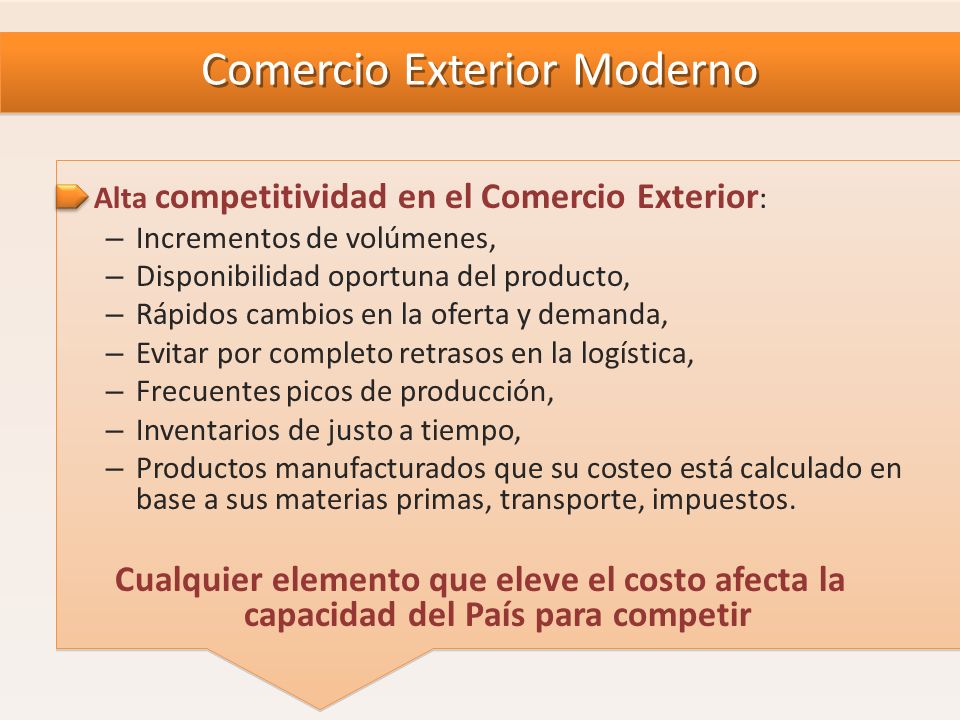 Comercio Exterior Moderno

Alta competitividad en el Comercio Exterior:
– Incrementos de volúmenes,
– Disponibilidad oportuna del producto,
– Rápidos cambios en la oferta y demanda,
– Evitar por completo retrasos en la logística,
– Frecuentes picos de producción,
– Inventarios de justo a tiempo,
– Productos manufacturados que su costeo está calculado en base a sus materias primas, transporte, impuestos.

Cualquier elemento que eleve el costo afecta la capacidad del País para competir